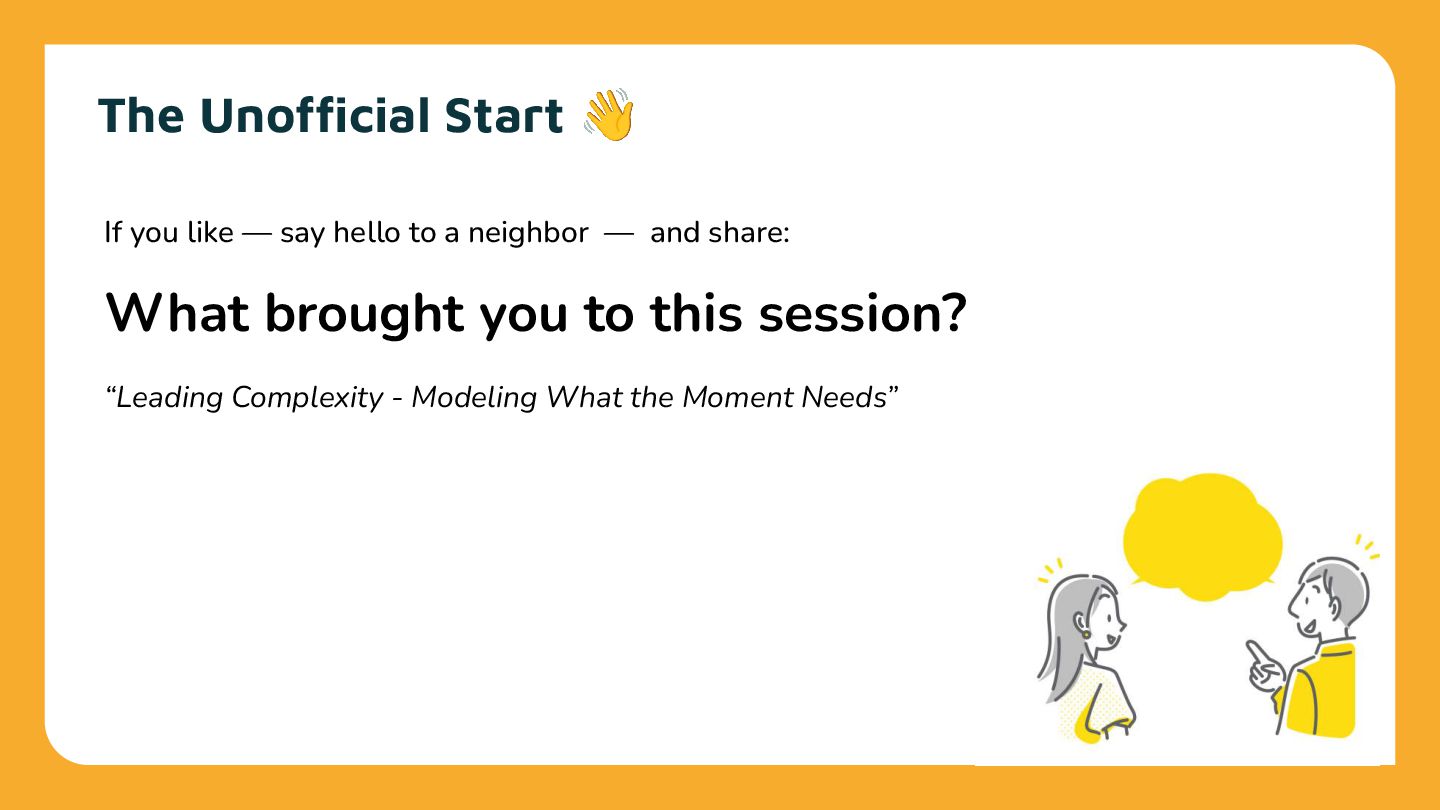 The Unofficial Start 👋

If you like — say hello to a neighbor — and share:

What brought you to this session?

“Leading Complexity - Modeling What the Moment Needs”